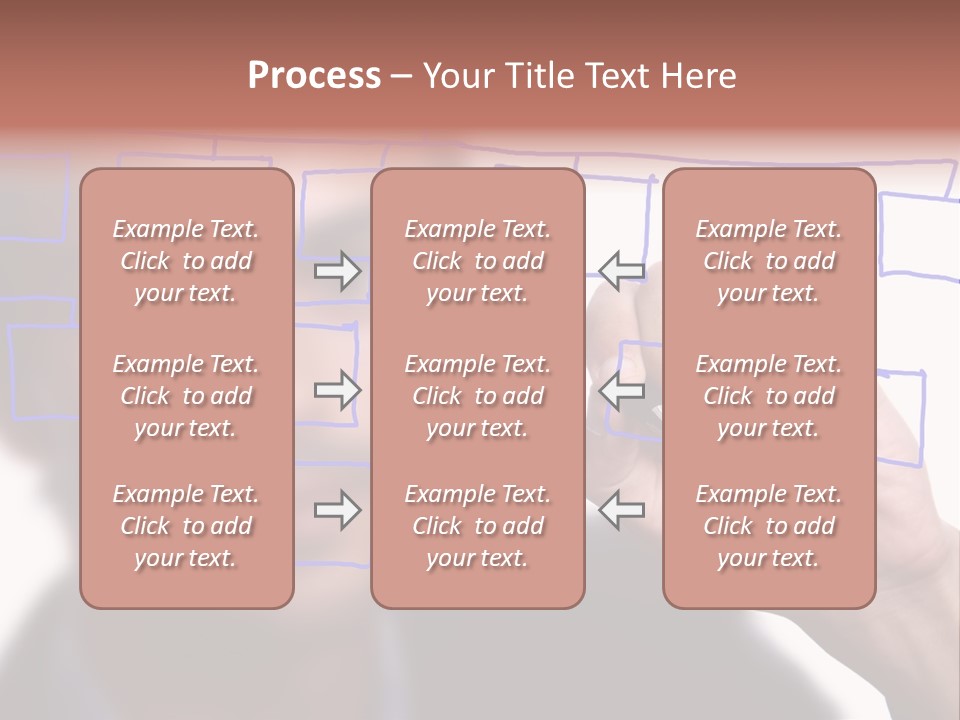 Process – Your Title Text Here

Example Text. Click to add your text.

Example Text. Click to add your text.

Example Text. Click to add your text.

Example Text. Click to add your text.

Example Text. Click to add your text.

Example Text. Click to add your text.

Example Text. Click to add your text.

Example Text. Click to add your text.

Example Text. Click to add your text.